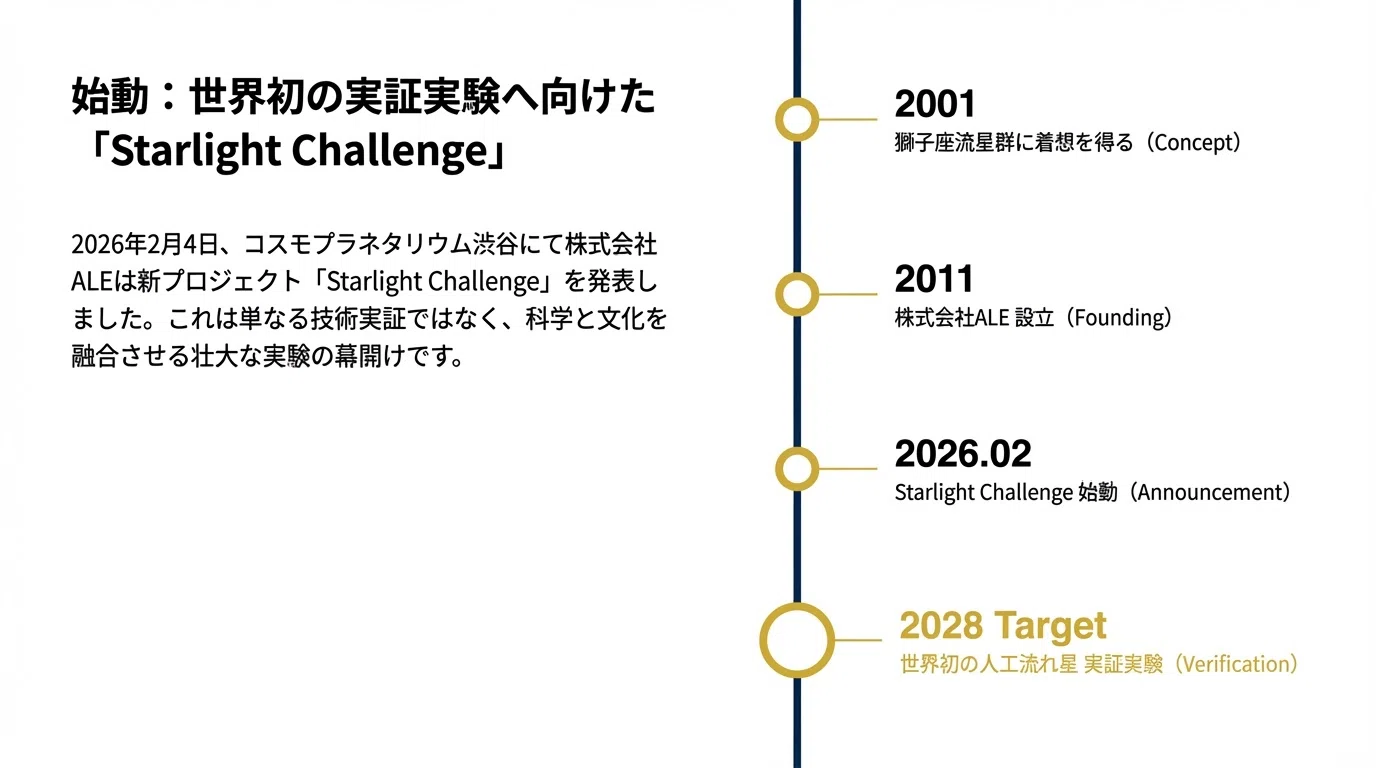 始動：世界初の実証実験へ向けた
「Starlight Challenge」

2026年2月4日、コスモプラネタリウム渋谷にて株式会社ALEは新プロジェクト「Starlight Challenge」を発表しました。これは単なる技術実証ではなく、科学と文化を融合させる壮大な実験の幕開けです。

2001
獅子座流星群に着想を得る（Concept）

2011
株式会社ALE 設立（Founding）

2026.02
Starlight Challenge 始動（Announcement）

2028 Target
世界初の人工流れ星 実証実験（Verification）